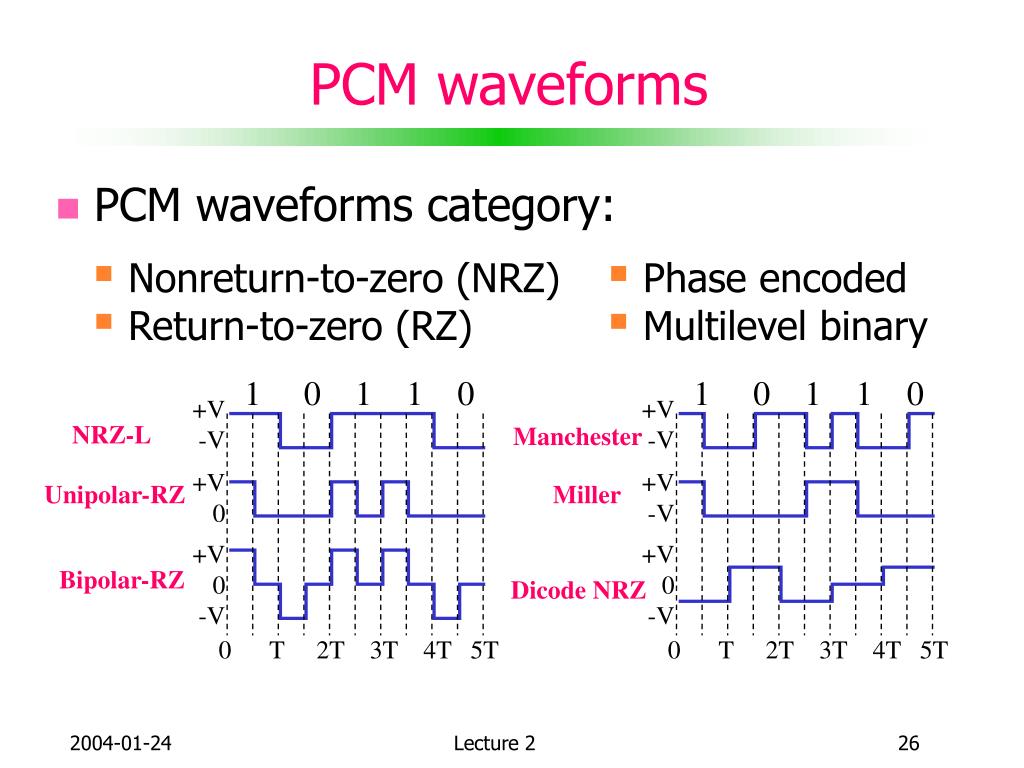 PCM waveforms

PCM waveforms category:

Nonreturn-to-zero (NRZ)
Return-to-zero (RZ)

Phase encoded
Multilevel binary

1 0 1 1 0

NRZ-L +V -V

Unipolar-RZ +V 0

Bipolar-RZ +V 0 -V

0 T 2T 3T 4T 5T

1 0 1 1 0

Manchester +V -V

Miller +V -V

Dicode NRZ +V 0 -V

0 T 2T 3T 4T 5T

2004-01-24
Lecture 2
26